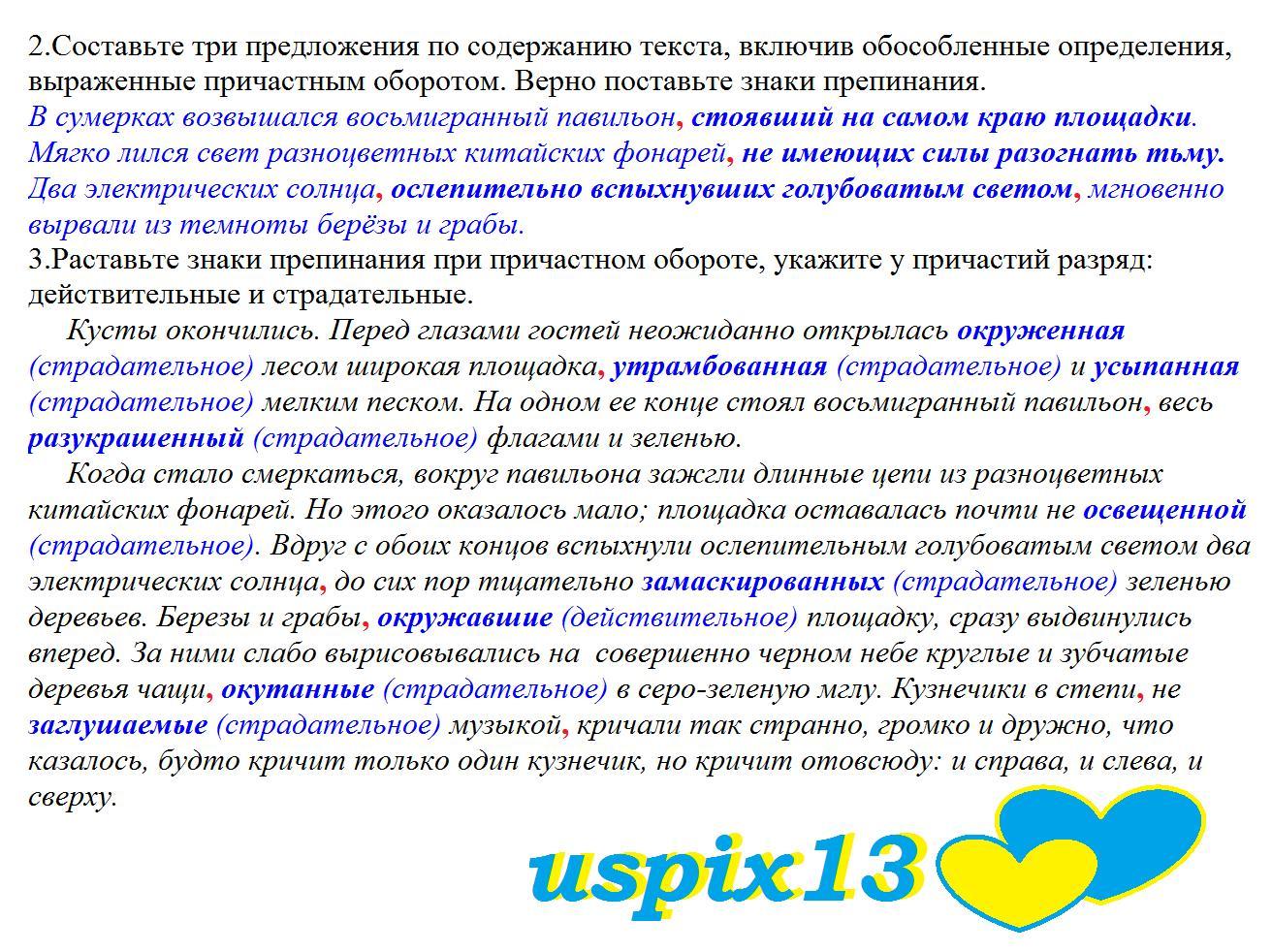 2.Составьте три предложения по содержанию текста, включив обособленные определения, выраженные причастным оборотом. Верно поставьте знаки препинания.
В сумерках возвышался восьмигранный павильон, стоявший на самом краю площадки. Мягко лился свет разноцветных китайских фонарей, не имеющих силы разогнать тьму. Два электрических солнца, ослепительно вспыхнувших голубоватым светом, мгновенно вырвали из темноты берёзы и грабы.
3.Раставьте знаки препинания при причастном обороте, укажите у причастий разряд: действительные и страдательные.

Кусты окончились. Перед глазами гостей неожиданно открылась окруженная (страдательное) лесом широкая площадка, утрамбованная (страдательное) и усыпанная (страдательное) мелким песком. На одном ее конце стоял восьмигранный павильон, весь разукрашенный (страдательное) флагами и зеленью.

Когда стало смеркаться, вокруг павильона зажгли длинные цепи из разноцветных китайских фонарей. Но этого оказалось мало; площадка оставалась почти не освещенной (страдательное). Вдруг с обоих концов вспыхнули ослепительным голубоватым светом два электрических солнца, до сих пор тщательно замаскированных (страдательное) зеленью деревьев. Березы и грабы, окружавшие (действительное) площадку, сразу выдвинулись вперед. За ними слабо вырисовывались на совершенно черном небе круглые и зубчатые деревья чащи, окутанные (страдательное) в серо-зеленую мглу. Кузнечики в степи, не заглушаемые (страдательное) музыкой, кричали так странно, громко и дружно, что казалось, будто кричит только один кузнечик, но кричит отовсюду: и справа, и слева, и сверху.

uspix13